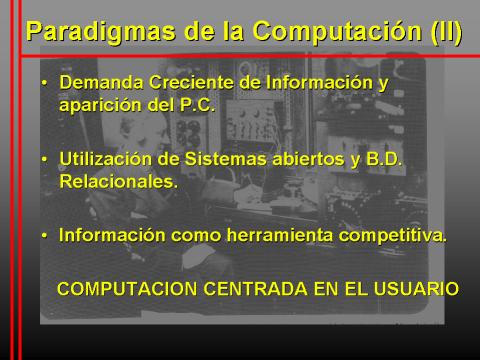 Paradigmas de la Computación (II)

• Demanda Creciente de Información y aparición del P.C.

• Utilización de Sistemas abiertos y B.D. Relacionales.

• Información como herramienta competitiva.

COMPUTACION CENTRADA EN EL USUARIO